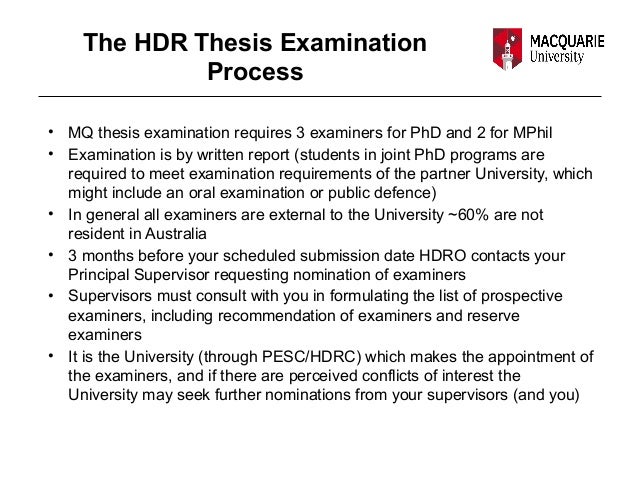 The HDR Thesis Examination Process

MACQUARIE University

• MQ thesis examination requires 3 examiners for PhD and 2 for MPhil
• Examination is by written report (students in joint PhD programs are required to meet examination requirements of the partner University, which might include an oral examination or public defence)
• In general all examiners are external to the University ~60% are not resident in Australia
• 3 months before your scheduled submission date HDRO contacts your Principal Supervisor requesting nomination of examiners
• Supervisors must consult with you in formulating the list of prospective examiners, including recommendation of examiners and reserve examiners
• It is the University (through PESC/HDRC) which makes the appointment of the examiners, and if there are perceived conflicts of interest the University may seek further nominations from your supervisors (and you)